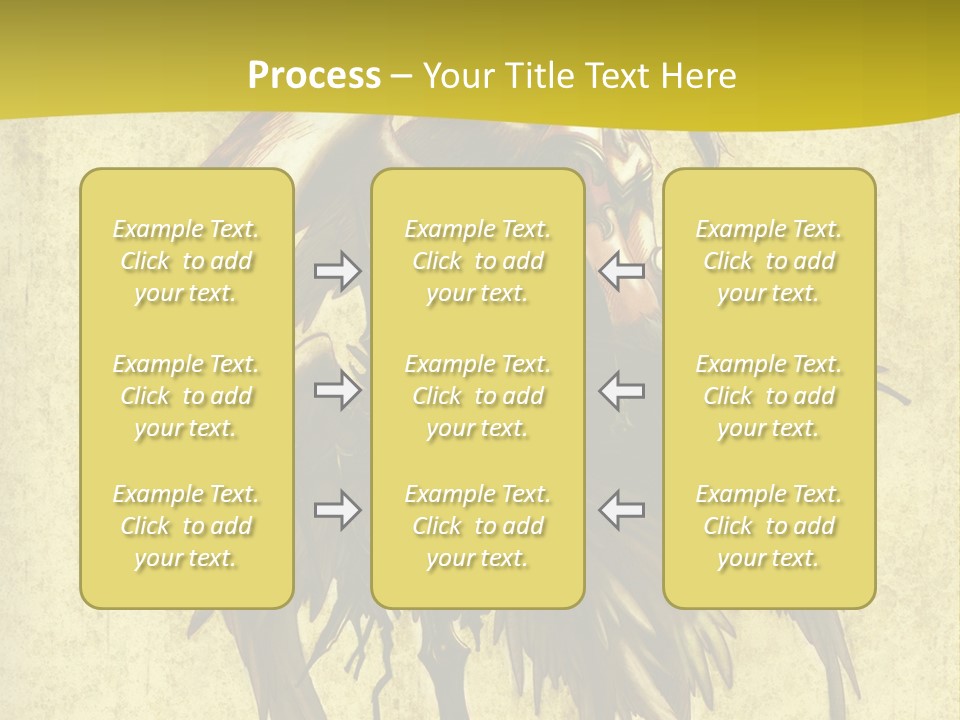 Process – Your Title Text Here

Example Text. Click to add your text.

Example Text. Click to add your text.

Example Text. Click to add your text.

Example Text. Click to add your text.

Example Text. Click to add your text.

Example Text. Click to add your text.

Example Text. Click to add your text.

Example Text. Click to add your text.

Example Text. Click to add your text.